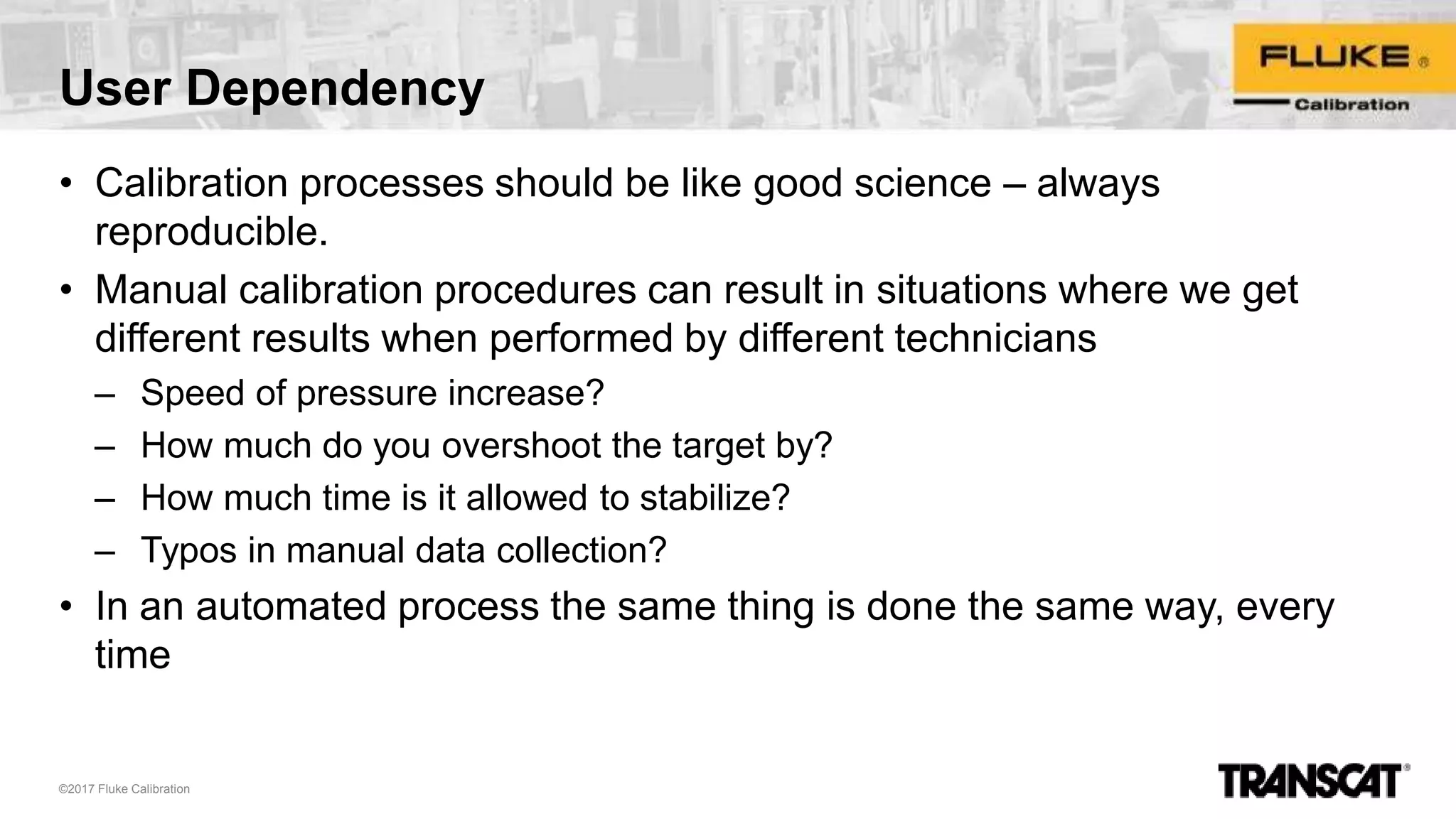 User Dependency

FLUKE®
Calibration

• Calibration processes should be like good science – always reproducible.
• Manual calibration procedures can result in situations where we get different results when performed by different technicians
– Speed of pressure increase?
– How much do you overshoot the target by?
– How much time is it allowed to stabilize?
– Typos in manual data collection?
• In an automated process the same thing is done the same way, every time

©2017 Fluke Calibration

TRANSCAT®